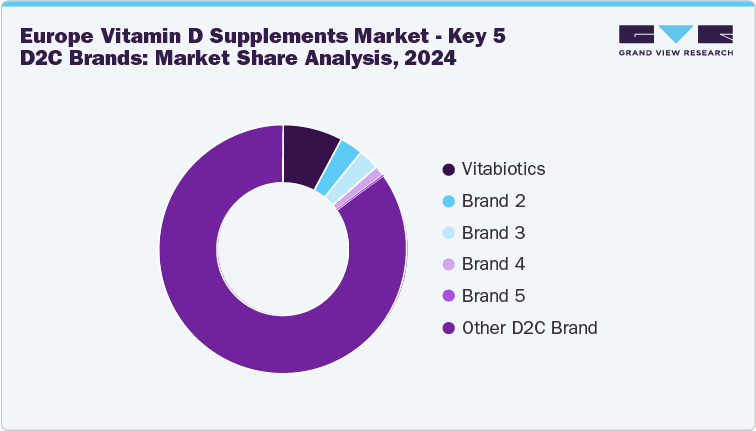 Europe Vitamin D Supplements Market - Key 5 D2C Brands: Market Share Analysis, 2024

GRAND VIEW RESEARCH

Vitabiotics
Brand 2
Brand 3
Brand 4
Brand 5
Other D2C Brand